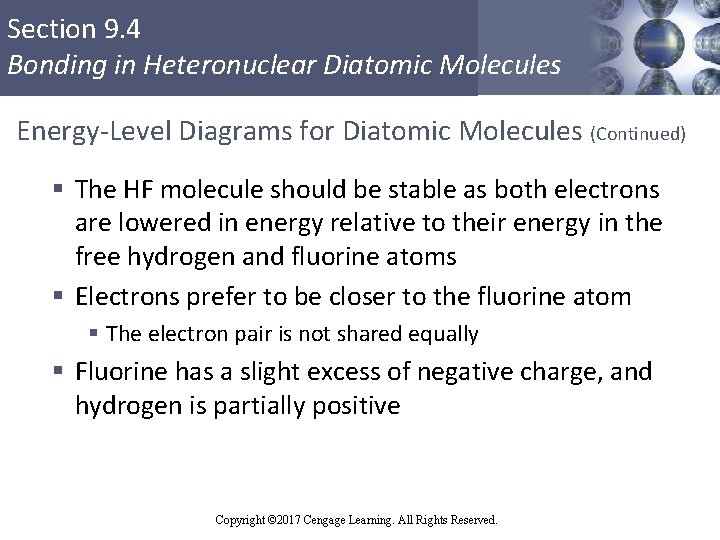 Section 9.4
Bonding in Heteronuclear Diatomic Molecules

Energy-Level Diagrams for Diatomic Molecules (Continued)

▪ The HF molecule should be stable as both electrons are lowered in energy relative to their energy in the free hydrogen and fluorine atoms

▪ Electrons prefer to be closer to the fluorine atom

▪ The electron pair is not shared equally

▪ Fluorine has a slight excess of negative charge, and hydrogen is partially positive

Copyright ©2017 Cengage Learning. All Rights Reserved.